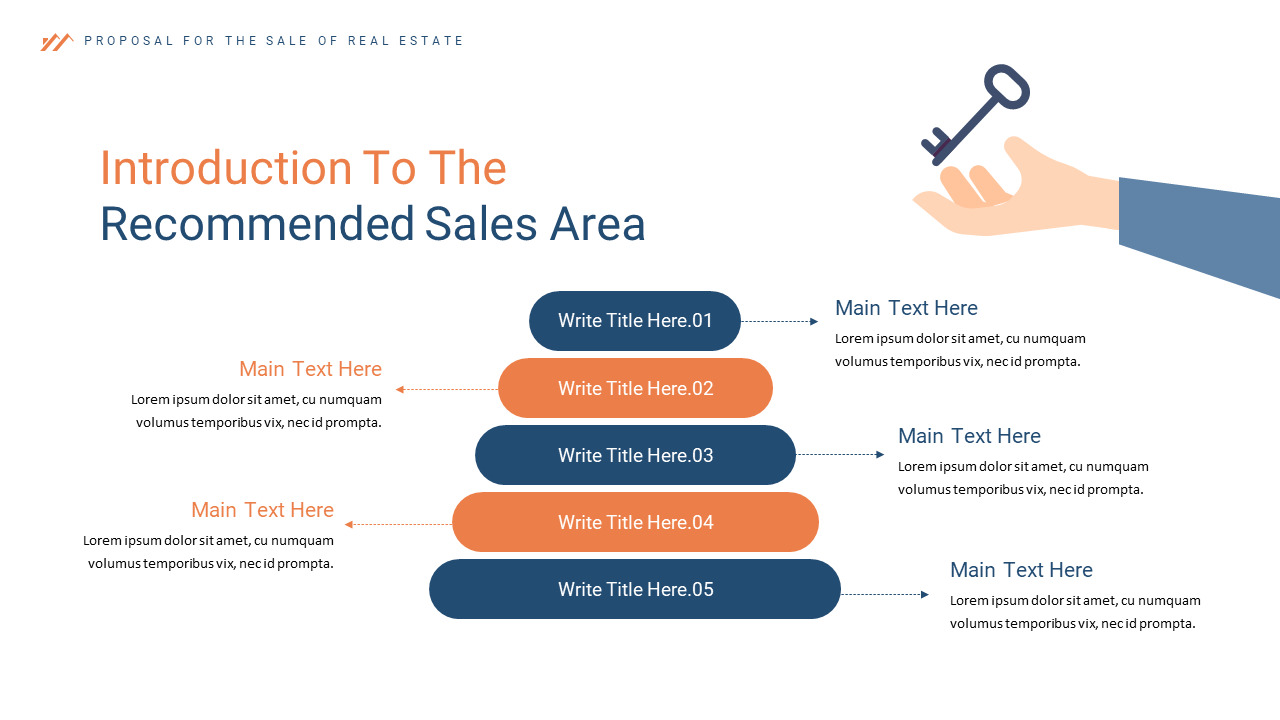 PROPOSAL FOR THE SALE OF REAL ESTATE

Introduction To The Recommended Sales Area

Write Title Here.01

Main Text Here
Lorem ipsum dolor sit amet, cu numquam volumus temporibus vix, nec id prompta.

Write Title Here.02

Main Text Here
Lorem ipsum dolor sit amet, cu numquam volumus temporibus vix, nec id prompta.

Write Title Here.03

Main Text Here
Lorem ipsum dolor sit amet, cu numquam volumus temporibus vix, nec id prompta.

Write Title Here.04

Main Text Here
Lorem ipsum dolor sit amet, cu numquam volumus temporibus vix, nec id prompta.

Write Title Here.05

Main Text Here
Lorem ipsum dolor sit amet, cu numquam volumus temporibus vix, nec id prompta.